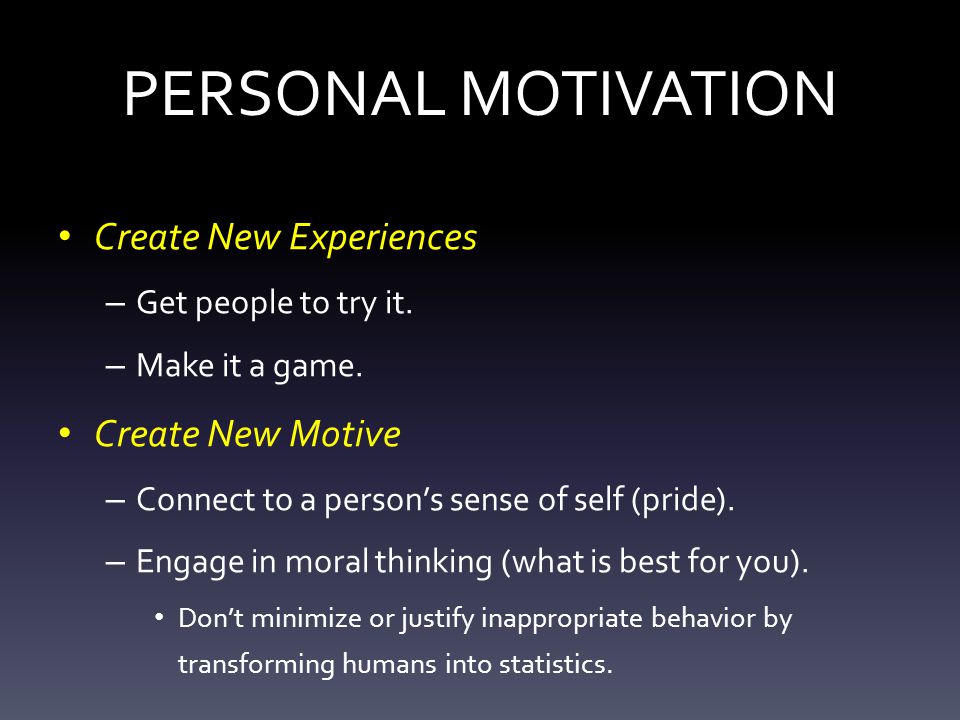 PERSONAL MOTIVATION

• Create New Experiences

– Get people to try it.

– Make it a game.

• Create New Motive

– Connect to a person's sense of self (pride).

– Engage in moral thinking (what is best for you).

• Don't minimize or justify inappropriate behavior by transforming humans into statistics.